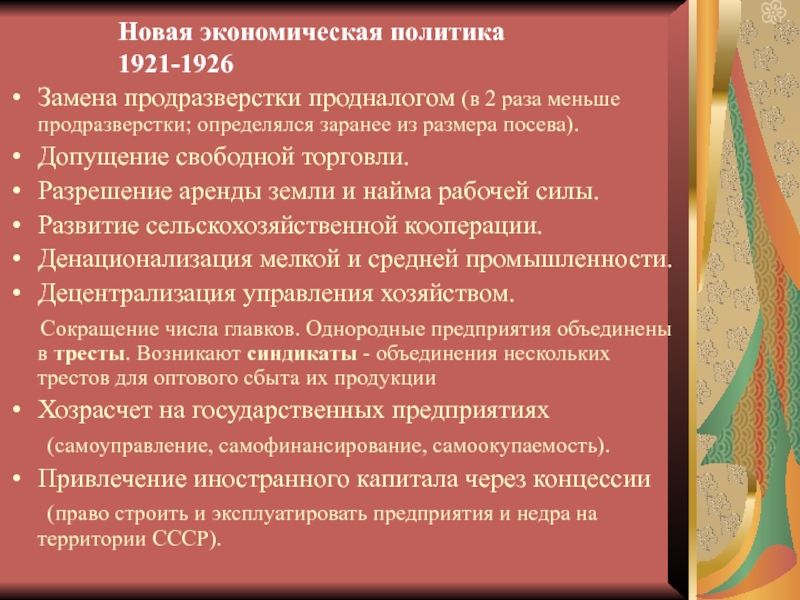 Новая экономическая политика
1921-1926

• Замена продразверстки продналогом (в 2 раза меньше продразверстки; определялся заранее из размера посева).
• Допущение свободной торговли.
• Разрешение аренды земли и найма рабочей силы.
• Развитие сельскохозяйственной кооперации.
• Денационализация мелкой и средней промышленности.
• Децентрализация управления хозяйством.

Сокращение числа главков. Однородные предприятия объединены в тресты. Возникают синдикаты - объединения нескольких трестов для оптового сбыта их продукции

• Хозрасчет на государственных предприятиях

(самоуправление, самофинансирование, самоокупаемость).

• Привлечение иностранного капитала через концессии

(право строить и эксплуатировать предприятия и недра на территории СССР).